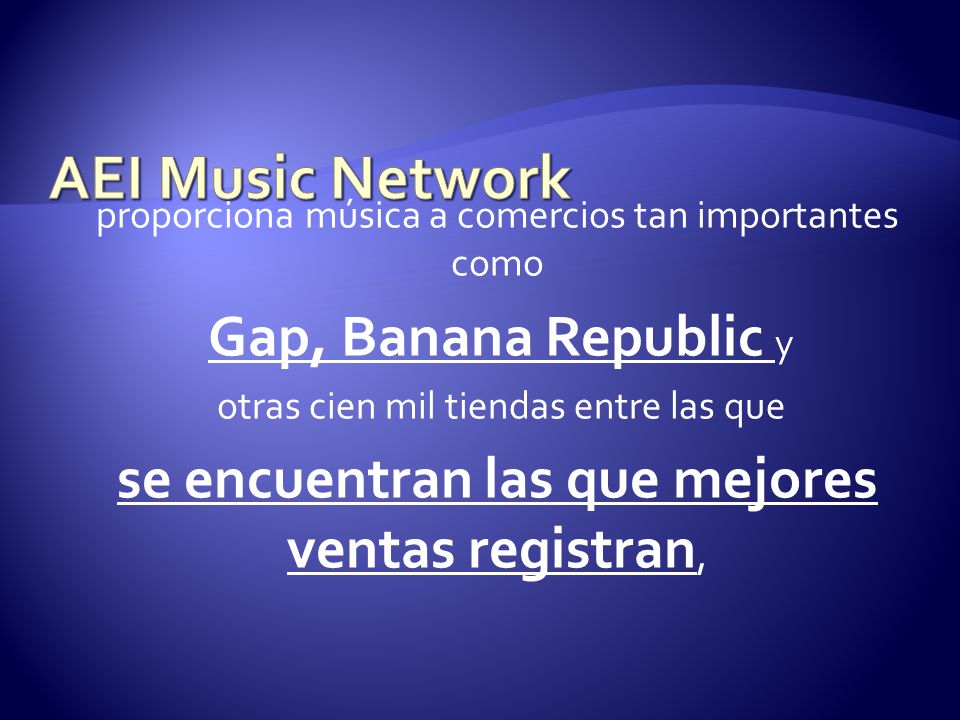 AEI Music Network

proporciona música a comercios tan importantes como

Gap, Banana Republic y

otras cien mil tiendas entre las que

se encuentran las que mejores ventas registran,